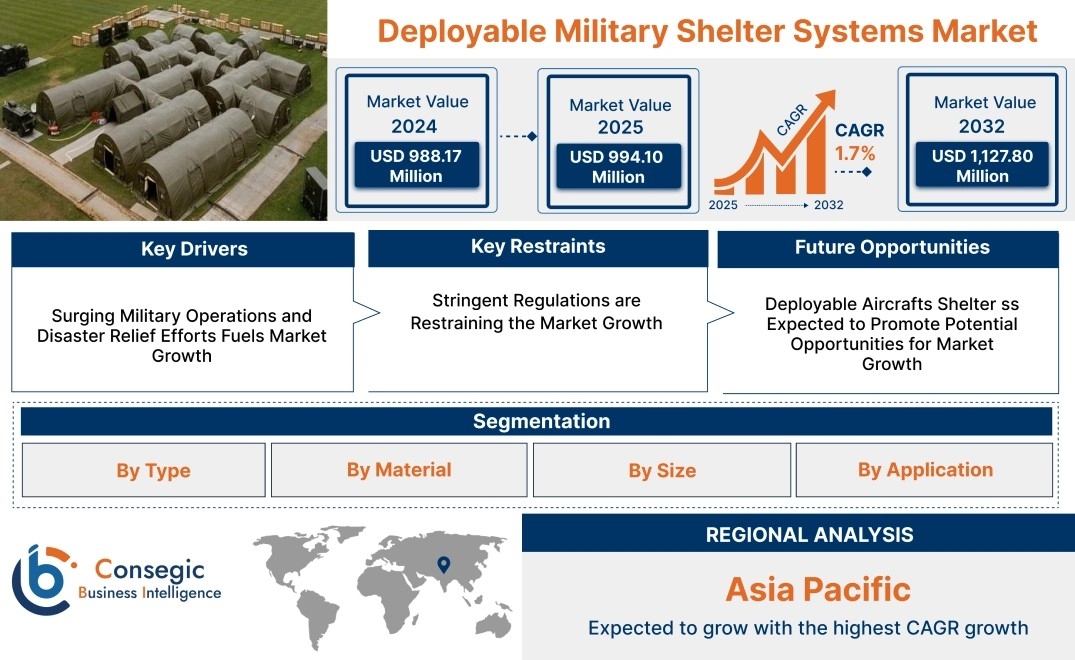 Deployable Military Shelter Systems Market

Market Value 2024
USD 988.17 Million

Market Value 2025
USD 994.10 Million

CAGR
CAGR 1.7%
2025 2032

Market Value 2032
USD 1,127.80 Million

Key Drivers
Surging Military Operations and Disaster Relief Efforts Fuels Market Growth

Key Restraints
Stringent Regulations are Restraining the Market Growth

Future Opportunities
Deployable Aircrafts Shelter ss Expected to Promote Potential Opportunities for Market Growth

Segmentation

By Type
By Material
By Size
By Application

Consegic Business Intelligence

REGIONAL ANALYSIS
Asia Pacific
Expected to grow with the highest CAGR growth